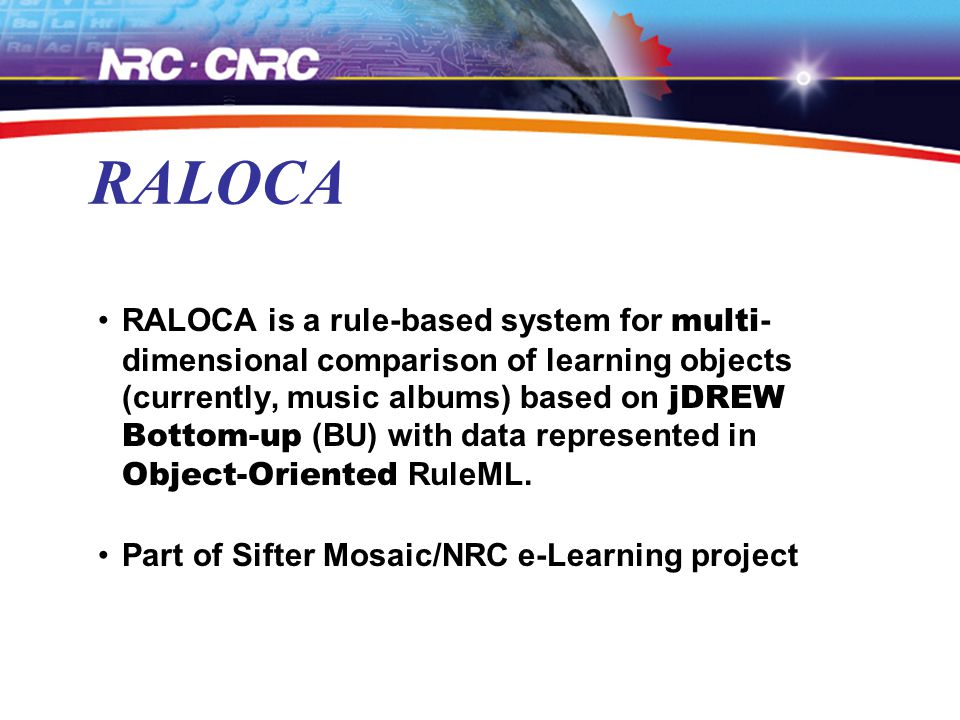 NRC · CNRC

RALOCA

• RALOCA is a rule-based system for multi-dimensional comparison of learning objects (currently, music albums) based on jDREW Bottom-up (BU) with data represented in Object-Oriented RuleML.

• Part of Sifter Mosaic/NRC e-Learning project